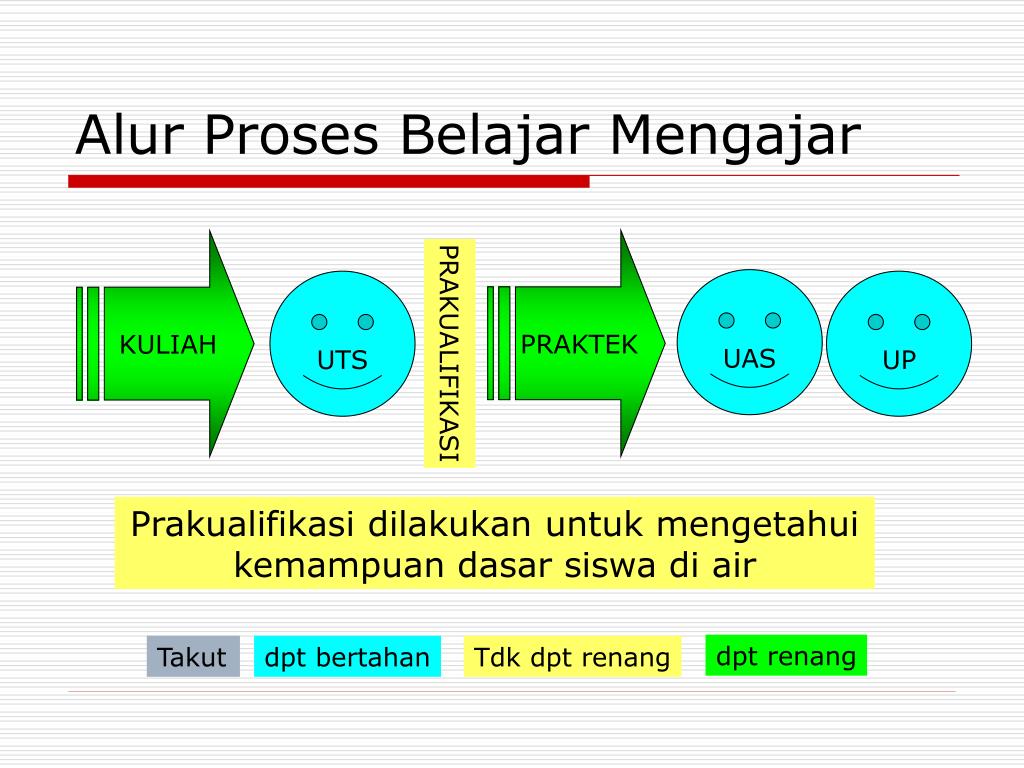 Alur Proses Belajar Mengajar

KULIAH

UTS

PRAKUALIFIKASI

PRAKTEK

UAS

UP

Prakualifikasi dilakukan untuk mengetahui kemampuan dasar siswa di air

Takut

dpt bertahan

Tdk dpt renang

dpt renang